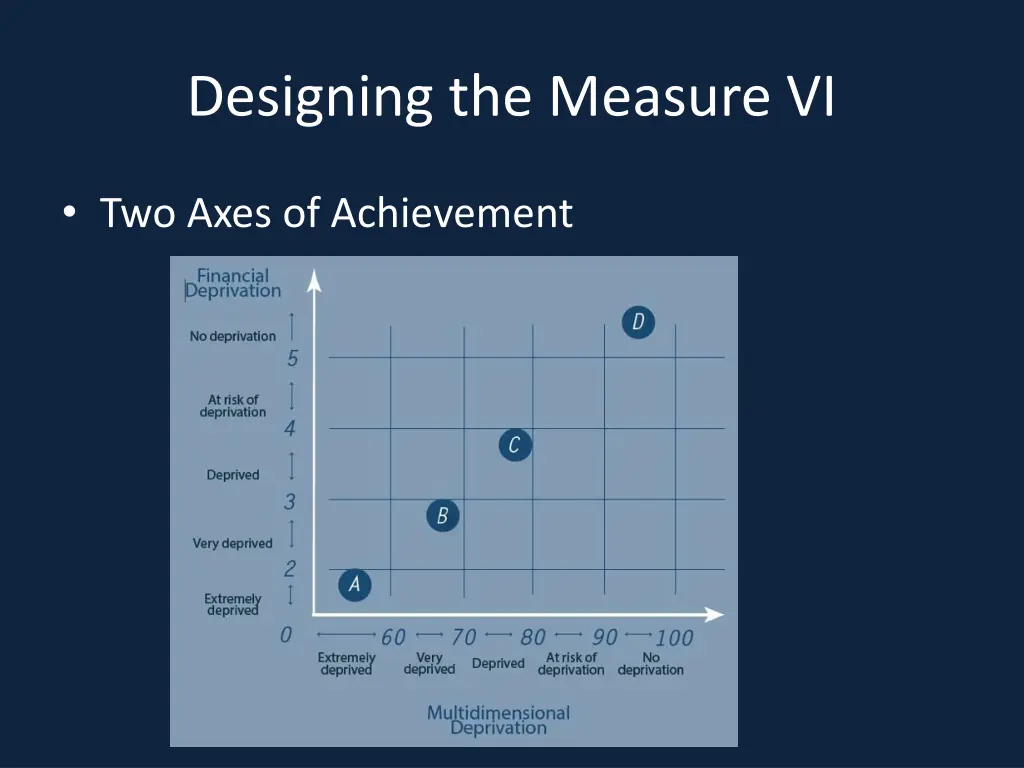 Designing the Measure VI

• Two Axes of Achievement

Financial Deprivation

No deprivation
5
At risk of deprivation
4
Deprived
3
Very deprived
2
Extremely deprived
0

D
C
B
A

60 70 80 90 100

Extremely deprived
Very deprived
Deprived
At risk of deprivation
No deprivation

Multidimensional Deprivation